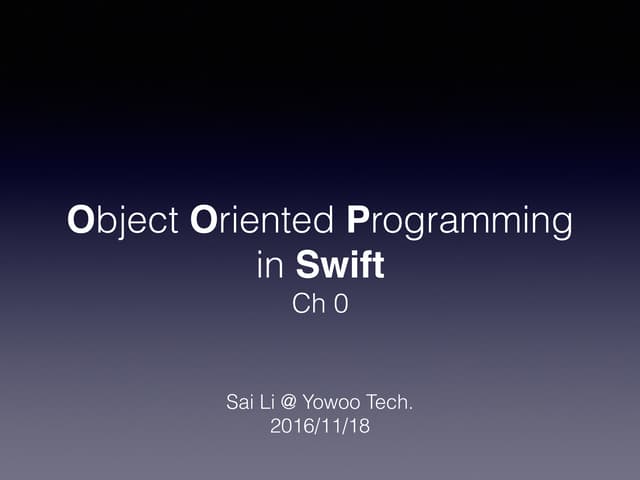 Object Oriented Programming in Swift
Ch 0

Sai Li @ Yowoo Tech.
2016/11/18